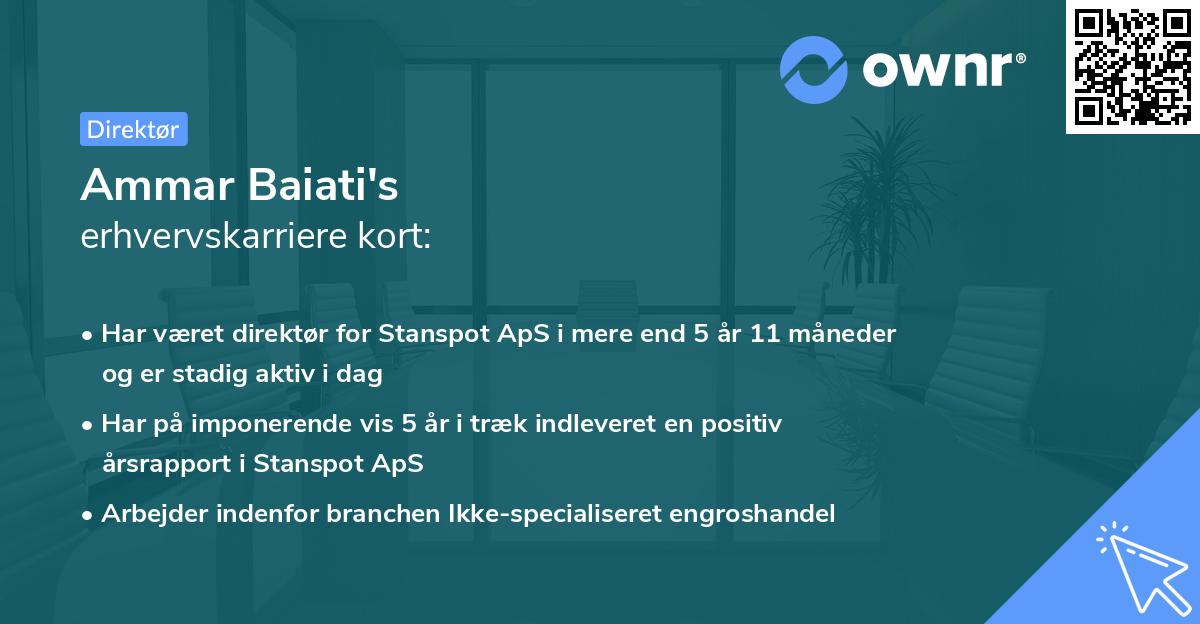 ownr®

Direktør

Ammar Baiati's
erhvervskarriere kort:

• Har været direktør for Stanspot ApS i mere end 5 år 11 måneder og er stadig aktiv i dag
• Har på imponerende vis 5 år i træk indleveret en positiv årsrapport i Stanspot ApS
• Arbejder indenfor branchen Ikke-specialiseret engroshandel